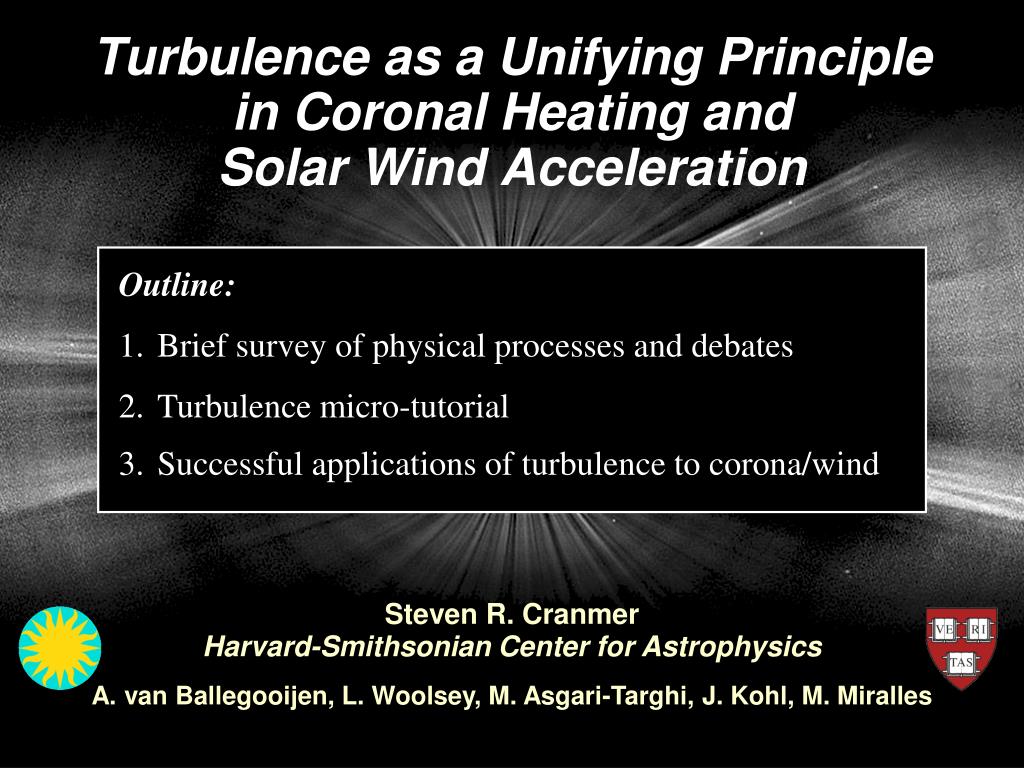 Turbulence as a Unifying Principle in Coronal Heating and Solar Wind Acceleration

Outline:

1. Brief survey of physical processes and debates
2. Turbulence micro-tutorial
3. Successful applications of turbulence to corona/wind

Steven R. Cranmer
Harvard-Smithsonian Center for Astrophysics

A. van Ballegooijen, L. Woolsey, M. Asgari-Targhi, J. Kohl, M. Miralles

VE RI TAS